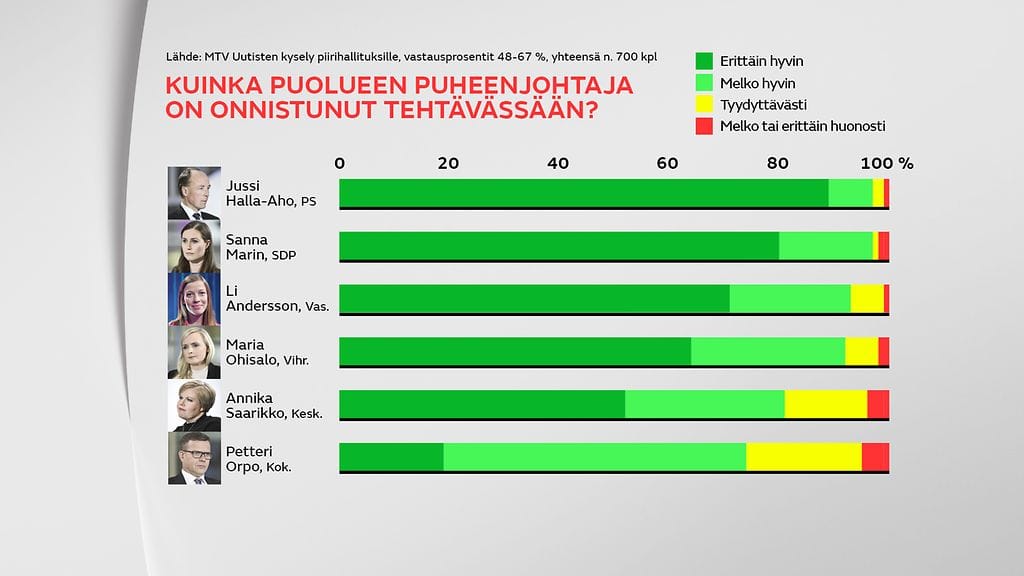 Lähde: MTV Uutisten kysely piirihallituksille, vastausprosentit 48-67 %, yhteensä n. 700 kpl

KUINKA PUOLUEEN PUHEENJOHTAJA ON ONNISTUNUT TEHTÄVÄSSÄÄN?

Erittäin hyvin
Melko hyvin
Tyydyttävästi
Melko tai erittäin huonosti

0 20 40 60 80 100 %

Jussi Halla-Aho, PS
Sanna Marin, SDP
Li Andersson, Vas.
Maria Ohisalo, Vihr.
Annika Saarikko, Kesk.
Petteri Orpo, Kok.